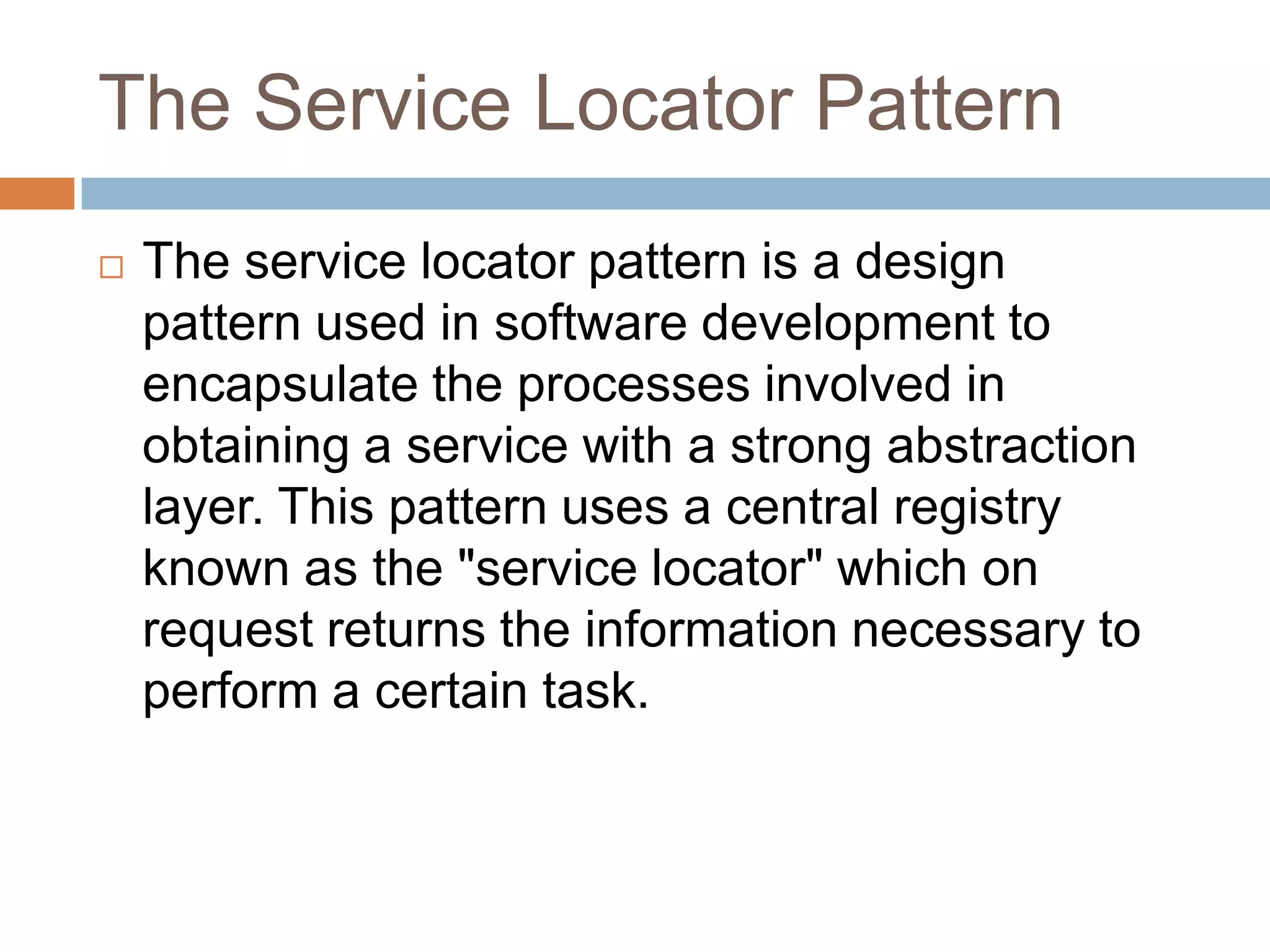 The Service Locator Pattern

□ The service locator pattern is a design pattern used in software development to encapsulate the processes involved in obtaining a service with a strong abstraction layer. This pattern uses a central registry known as the "service locator" which on request returns the information necessary to perform a certain task.